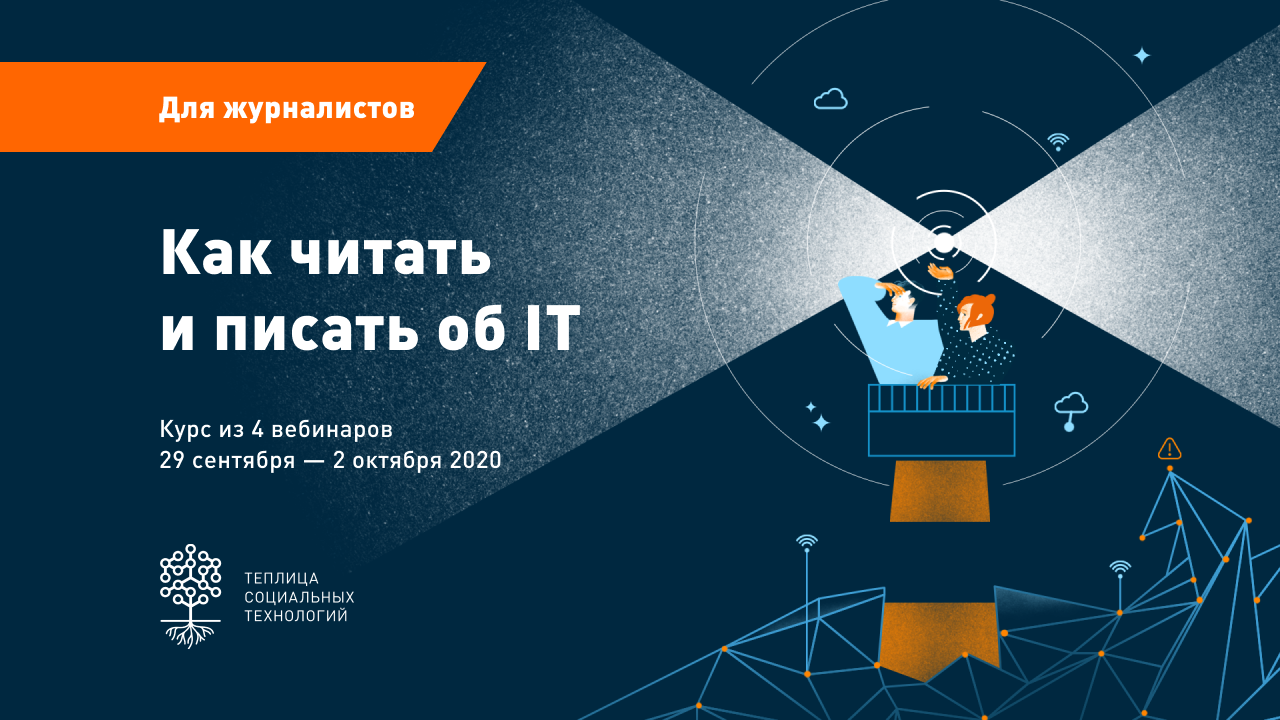 Для журналистов

Как читать и писать об IT

Курс из 4 вебинаров
29 сентября — 2 октября 2020

ТЕПЛИЦА
СОЦИАЛЬНЫХ
ТЕХНОЛОГИЙ